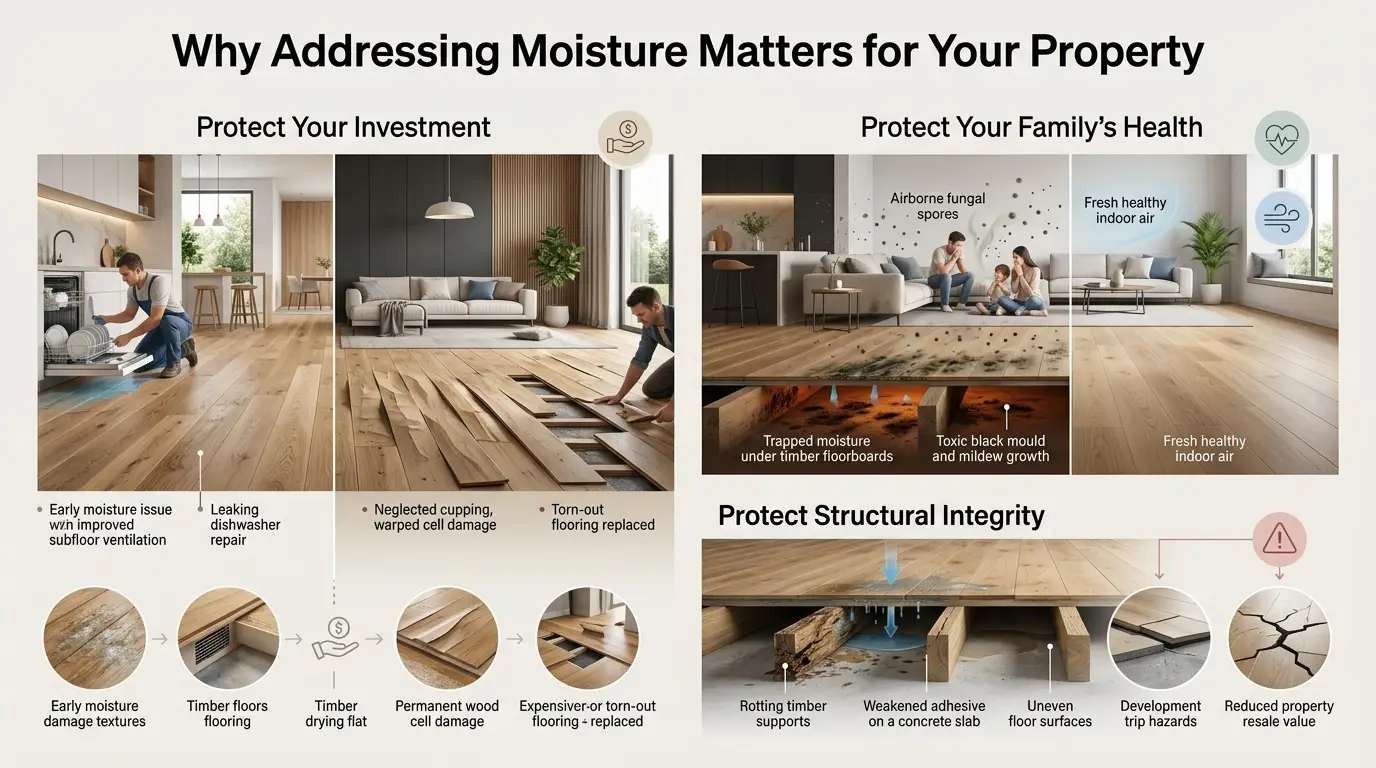 Why Addressing Moisture Matters for Your Property

Protect Your Investment

Early moisture issue with improved subfloor ventilation

Leaking dishwasher repair

Neglected cupping, warped cell damage

Torn-out flooring replaced

Early moisture damage textures

Timber floors flooring

Timber drying flat

Permanent wood cell damage

Expensiver-or torn-out flooring - replaced

Protect Your Family's Health

Airborne fungal spores

Fresh healthy indoor air

Trapped moisture under timber floorboards

Toxic black mould and mildew growth

Fresh healthy indoor air

Protect Structural Integrity

Rotting timber supports

Weakened adhesive on a concrete slab

Uneven floor surfaces

Development trip hazards

Reduced property resale value